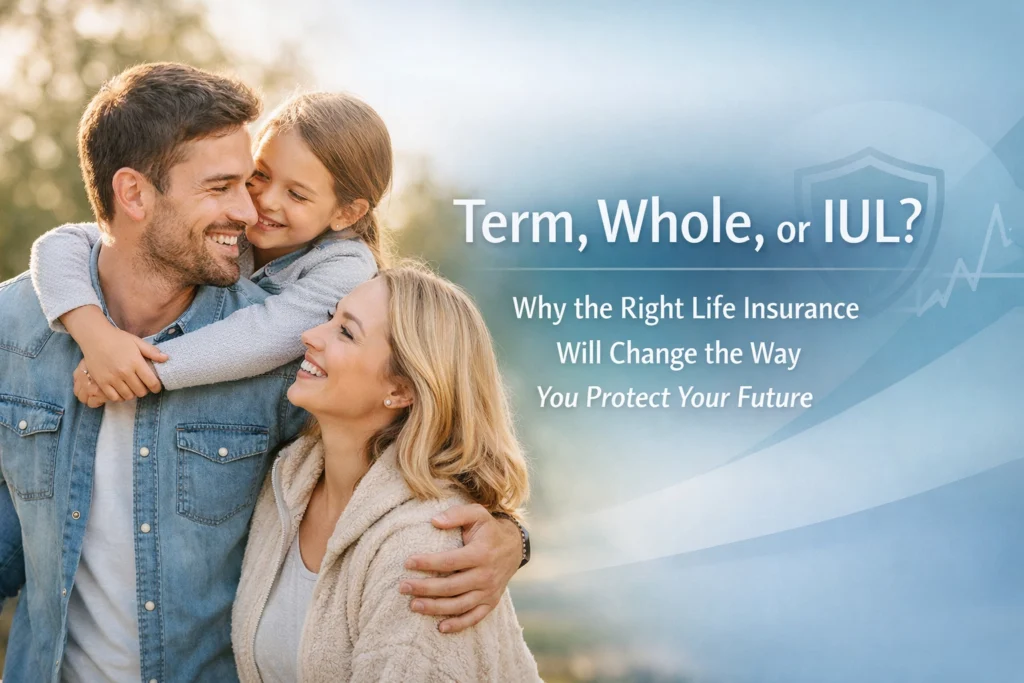 Term, Whole, or IUL?

Why the Right Life Insurance Will Change the Way You Protect Your Future